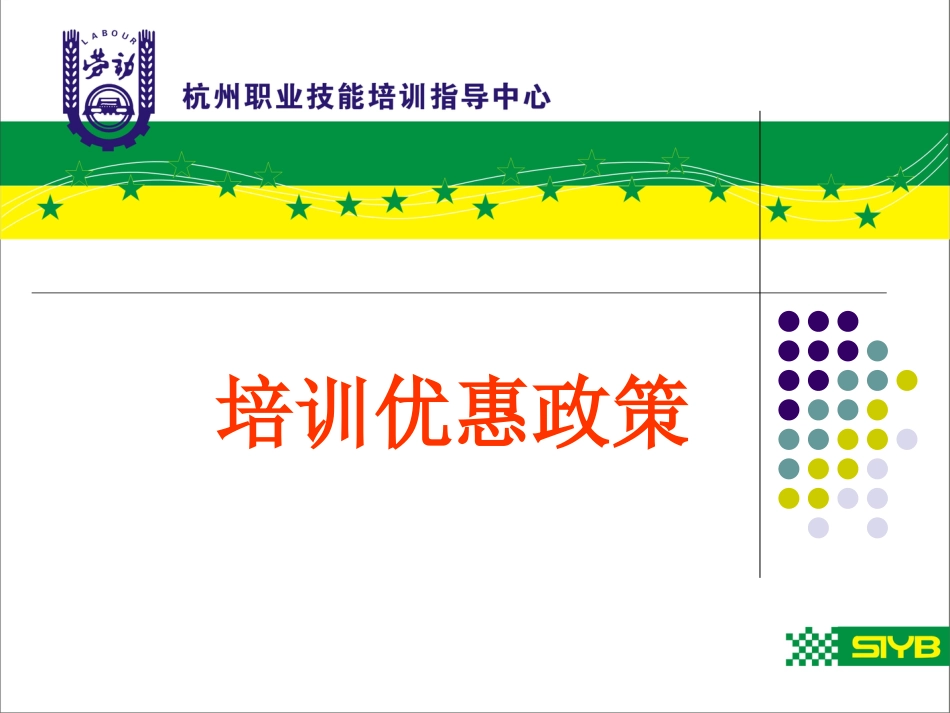 LABOUR
劳动

杭州职业技能培训指导中心

培训优惠政策

SIYB